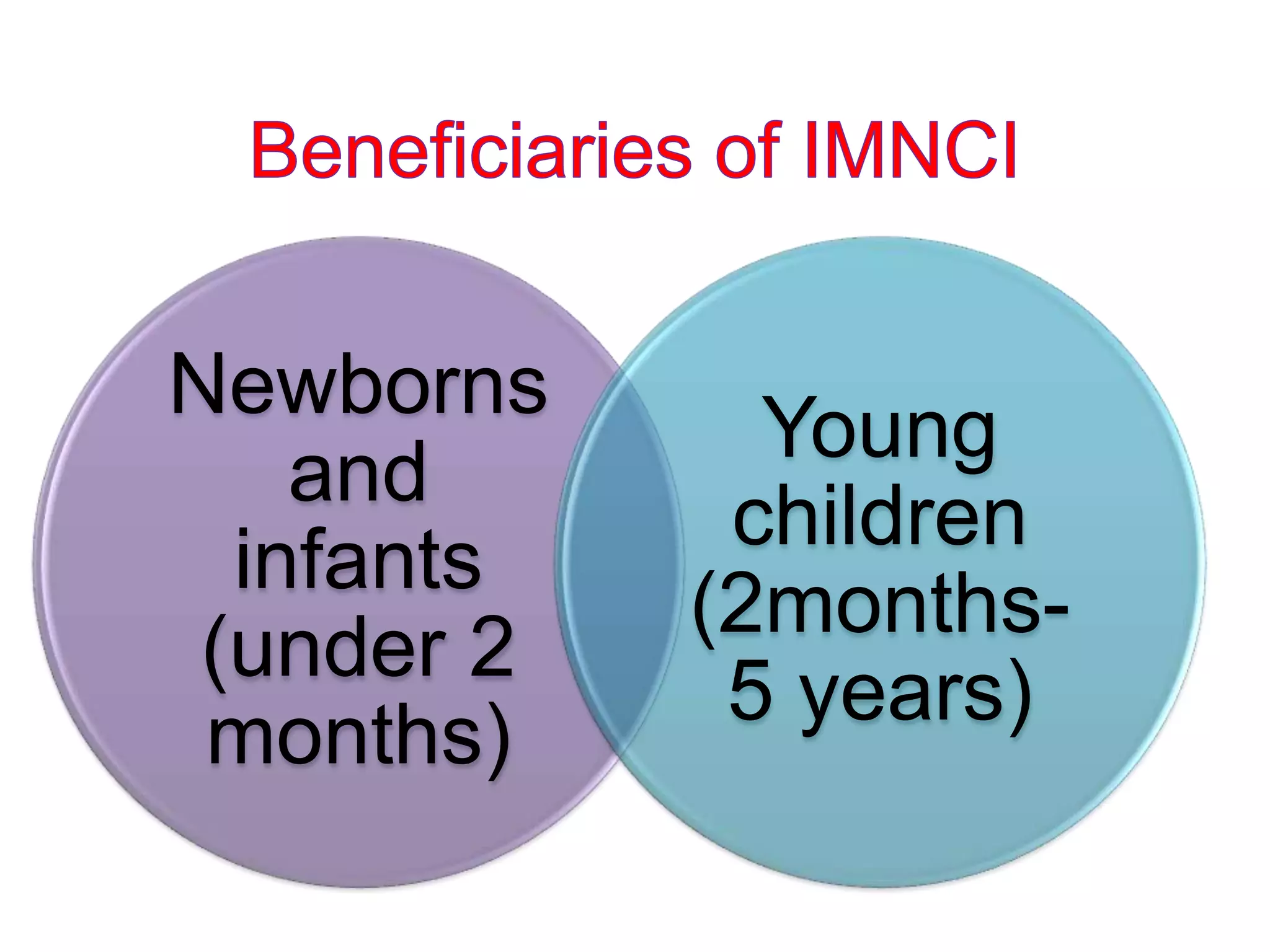 Beneficiaries of IMNCI

Newborns and infants (under 2 months)

Young children (2months-5 years)